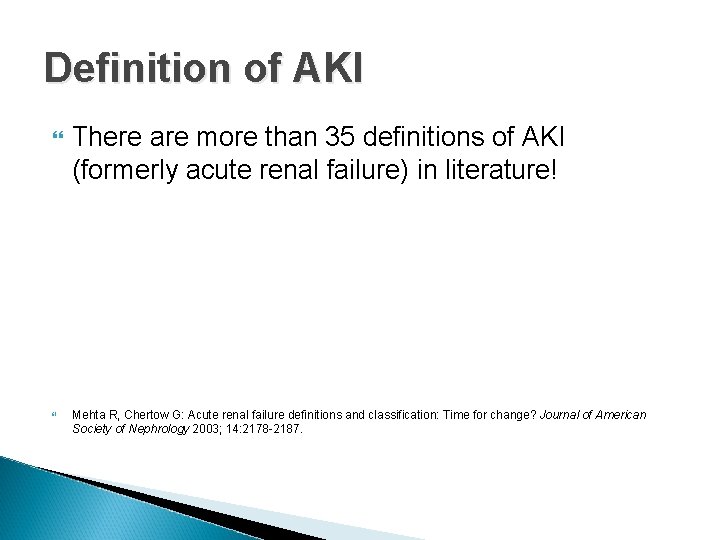 Definition of AKI

There are more than 35 definitions of AKI (formerly acute renal failure) in literature!

Mehta R, Chertow G: Acute renal failure definitions and classification: Time for change? Journal of American Society of Nephrology 2003; 14:2178-2187.